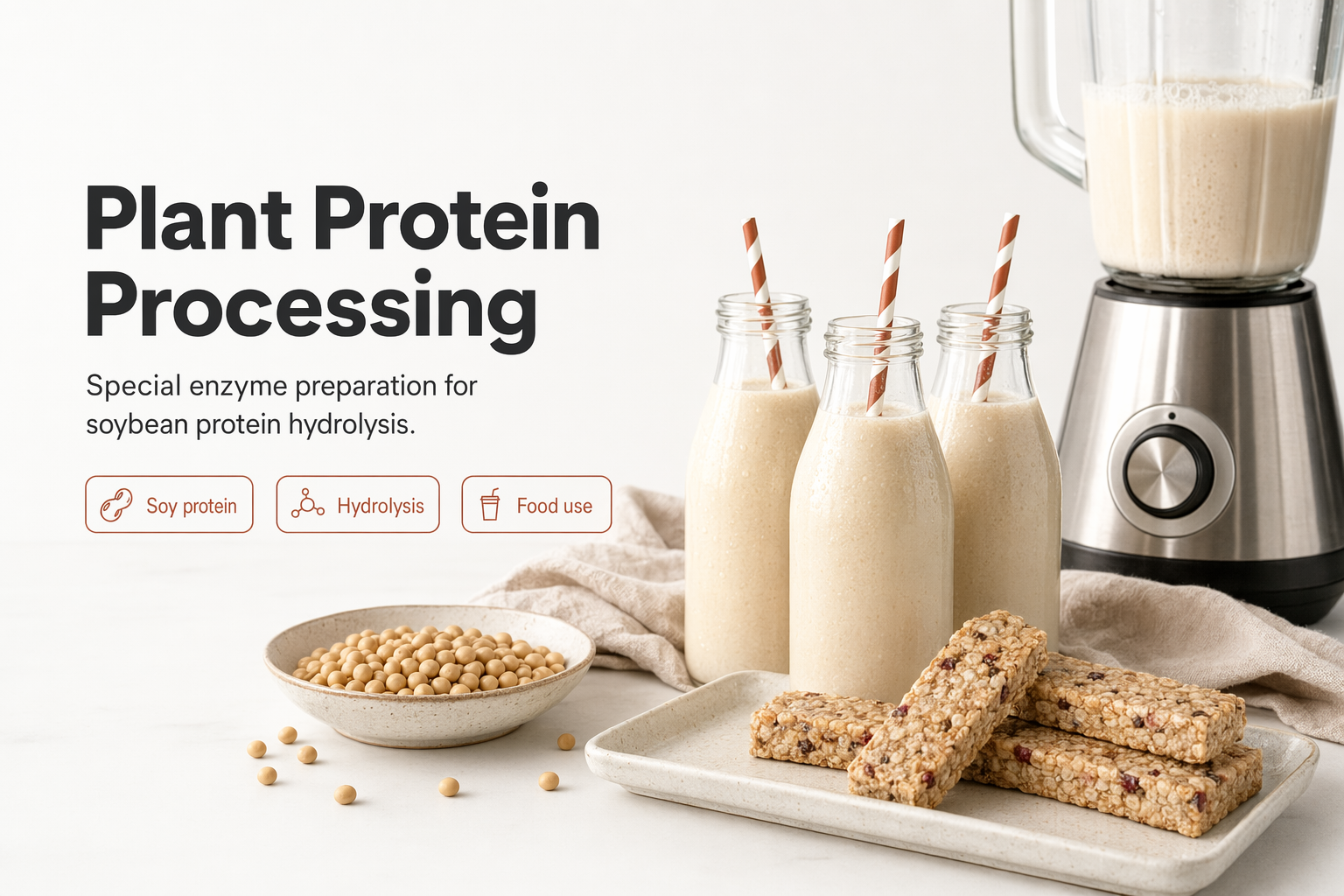 Plant Protein Processing

Special enzyme preparation for soybean protein hydrolysis.

Soy protein

Hydrolysis

Food use